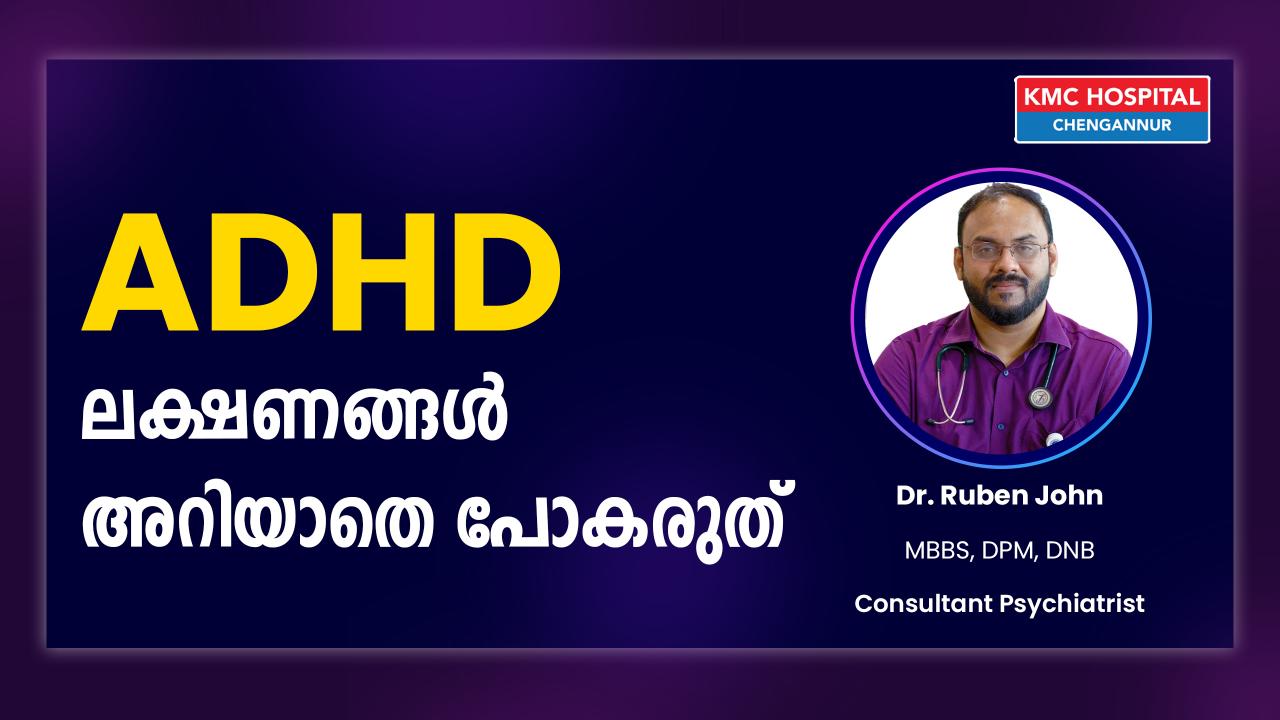 KMC HOSPITAL
CHENGANNUR

ADHD
ലക്ഷണങ്ങൾ
അറിയാതെ പോകരുത്

Dr. Ruben John
MBBS, DPM, DNB
Consultant Psychiatrist